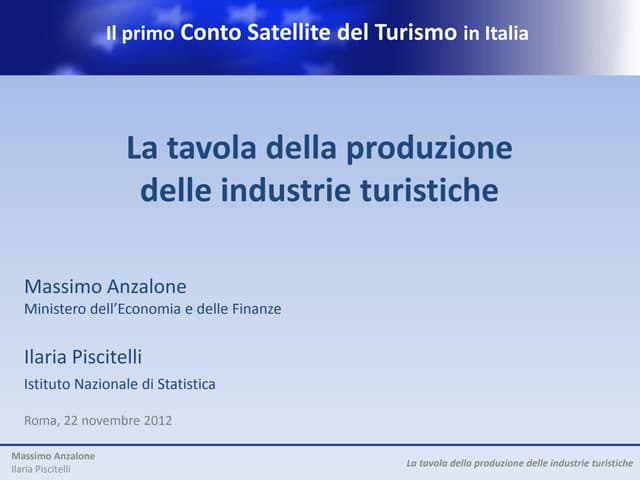 Il primo Conto Satellite del Turismo in Italia

La tavola della produzione delle industrie turistiche

Massimo Anzalone
Ministero dell'Economia e delle Finanze

Ilaria Piscitelli
Istituto Nazionale di Statistica

Roma, 22 novembre 2012

Massimo Anzalone
Ilaria Piscitelli

La tavola della produzione delle industrie turistiche